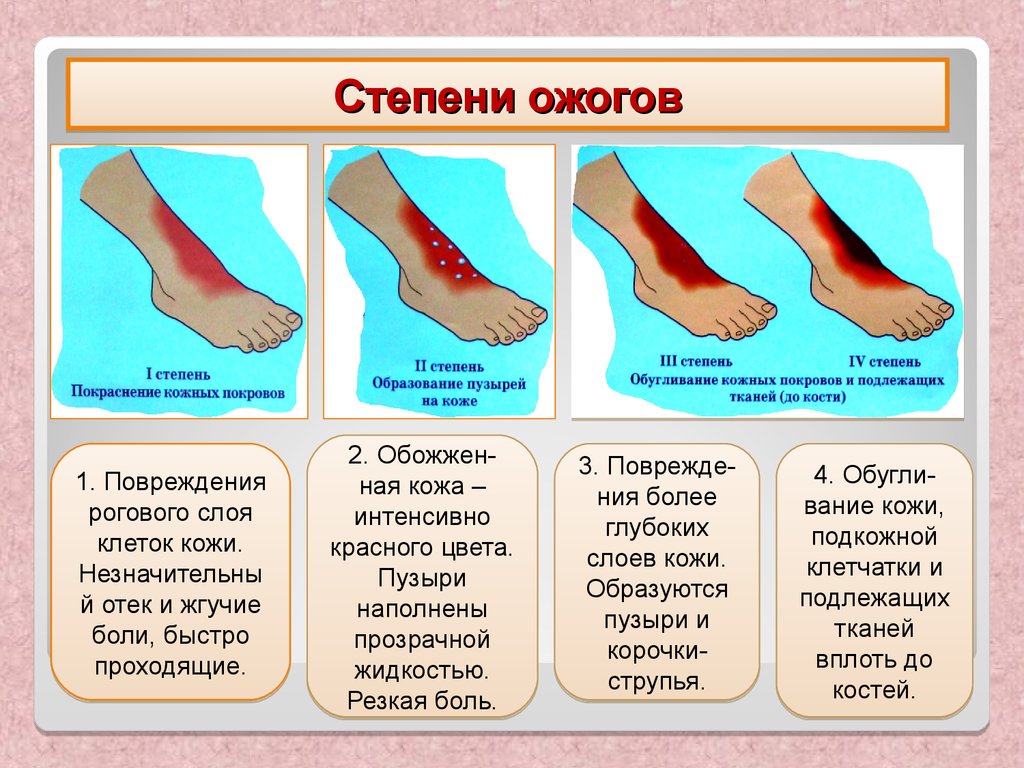 Степени ожогов

I степень
Покраснение кожных покровов

II степень
Образование пузырей на коже

III степень IV степень
Обугливание кожных покровов и подлежащих тканей (до кости)

1. Повреждения рогового слоя клеток кожи. Незначительный отек и жгучие боли, быстро проходящие.

2. Обожженная кожа – интенсивно красного цвета. Пузыри наполнены прозрачной жидкостью. Резкая боль.

3. Повреждения более глубоких слоев кожи. Образуются пузыри и корочки-струпья.

4. Обугливание кожи, подкожной клетчатки и подлежащих тканей вплоть до костей.